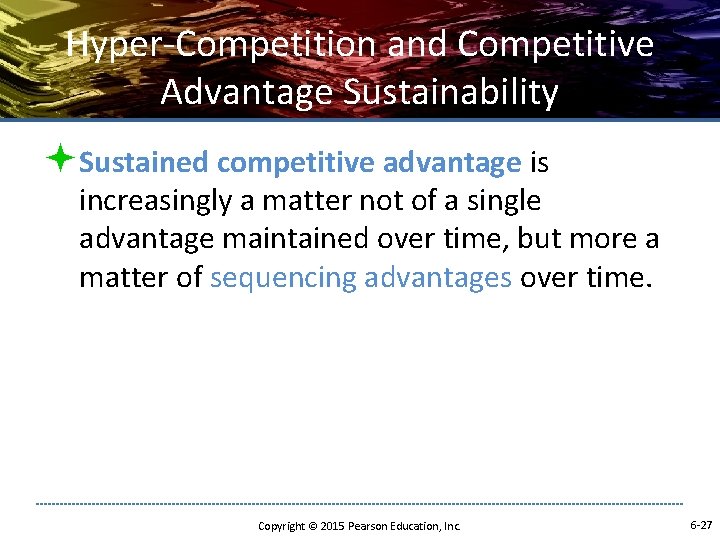 Hyper-Competition and Competitive Advantage Sustainability

Sustained competitive advantage is increasingly a matter not of a single advantage maintained over time, but more a matter of sequencing advantages over time.

Copyright © 2015 Pearson Education, Inc.

6-27